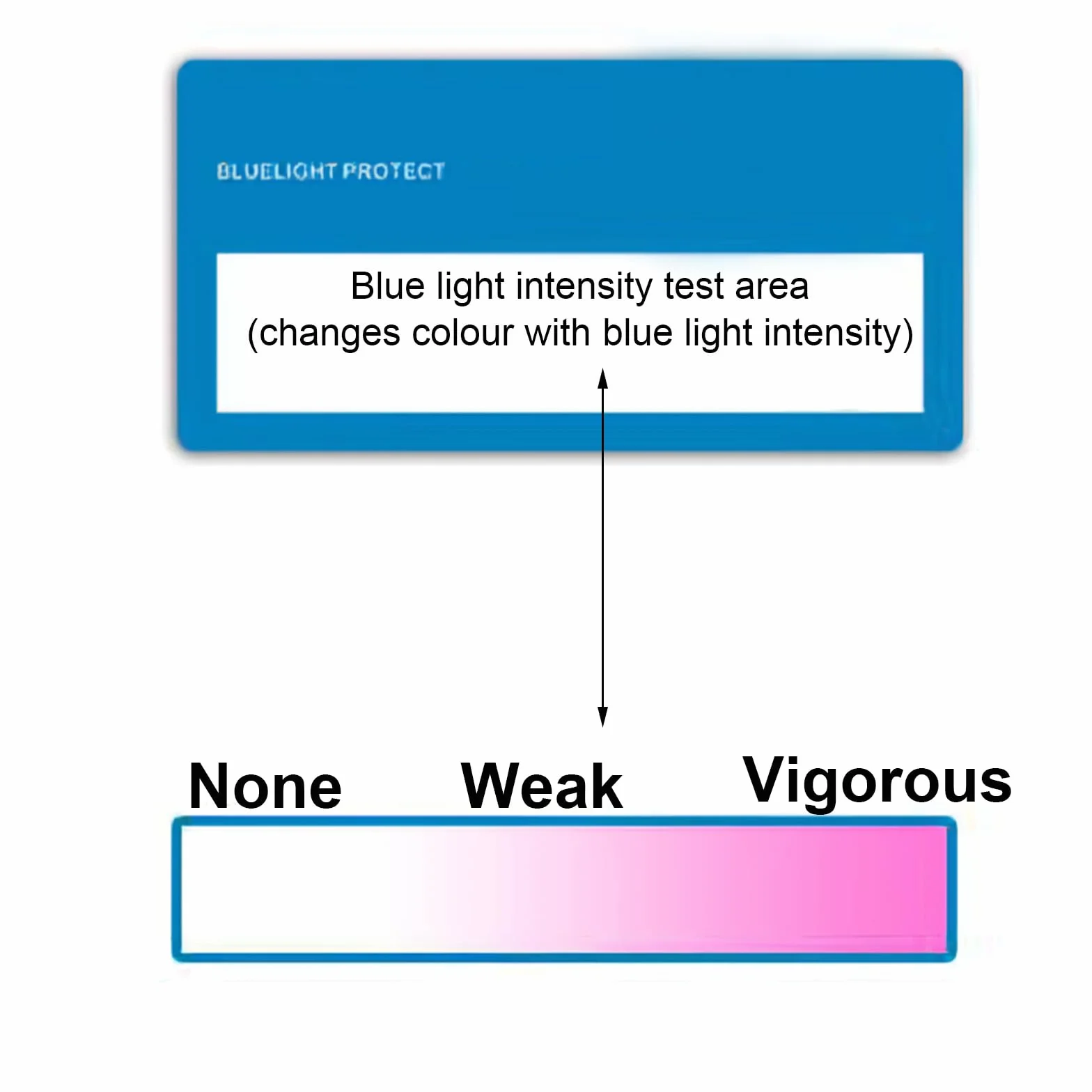 BLUELIGHT PROTECT

Blue light intensity test area
(changes colour with blue light intensity)

None Weak Vigorous